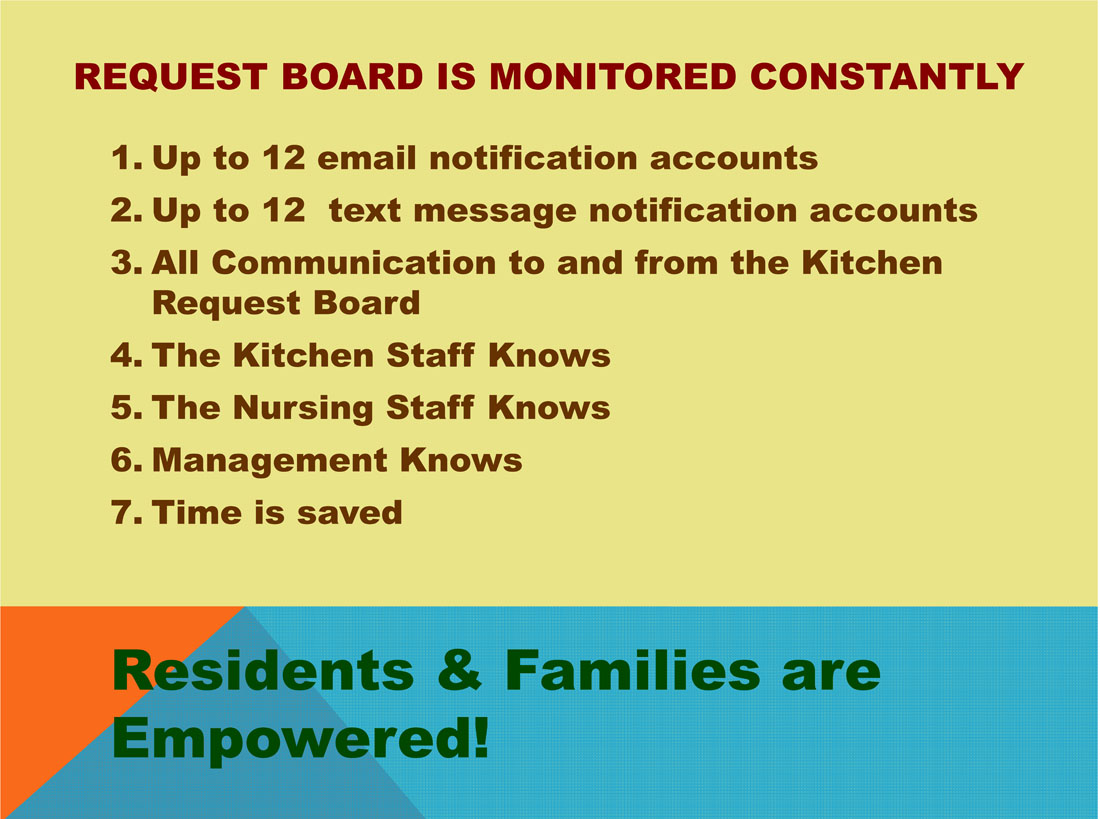 REQUEST BOARD IS MONITORED CONSTANTLY

1. Up to 12 email notification accounts
2. Up to 12  text message notification accounts
3. All Communication to and from the Kitchen Request Board
4. The Kitchen Staff Knows
5. The Nursing Staff Knows
6. Management Knows
7. Time is saved

Residents & Families are Empowered!